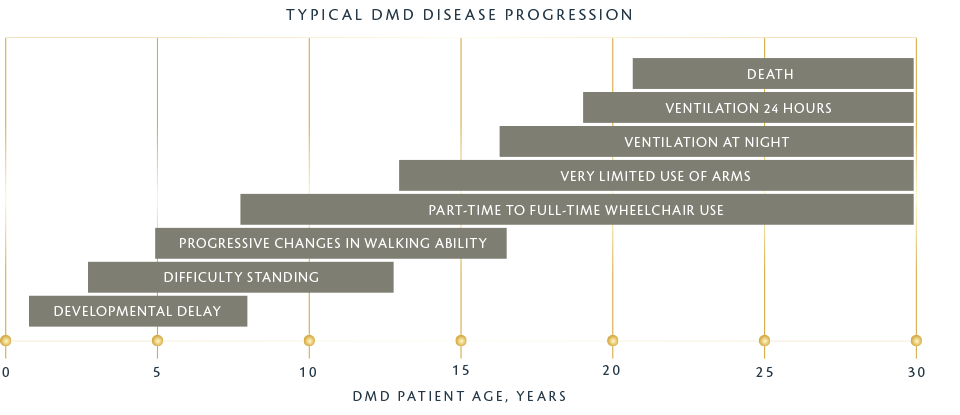 TYPICAL DMD DISEASE PROGRESSION

DEATH

VENTILATION 24 HOURS

VENTILATION AT NIGHT

VERY LIMITED USE OF ARMS

PART-TIME TO FULL-TIME WHEELCHAIR USE

PROGRESSIVE CHANGES IN WALKING ABILITY

DIFFICULTY STANDING

DEVELOPMENTAL DELAY

0 5 10 15 20 25 30

DMD PATIENT AGE, YEARS